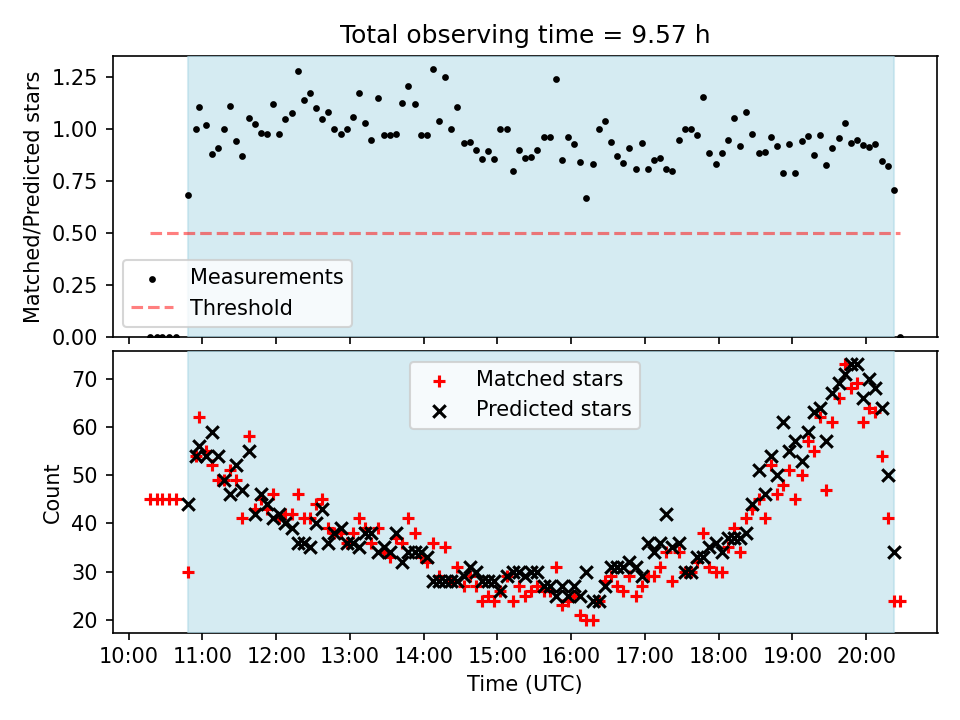 Total observing time = 9.57 h

Matched/Predicted stars

1.25
1.00
0.75
0.50
0.25
0.00

Measurements
Threshold

Count

70
60
50
40
30
20

Matched stars
Predicted stars

10:00 11:00 12:00 13:00 14:00 15:00 16:00 17:00 18:00 19:00 20:00

Time (UTC)